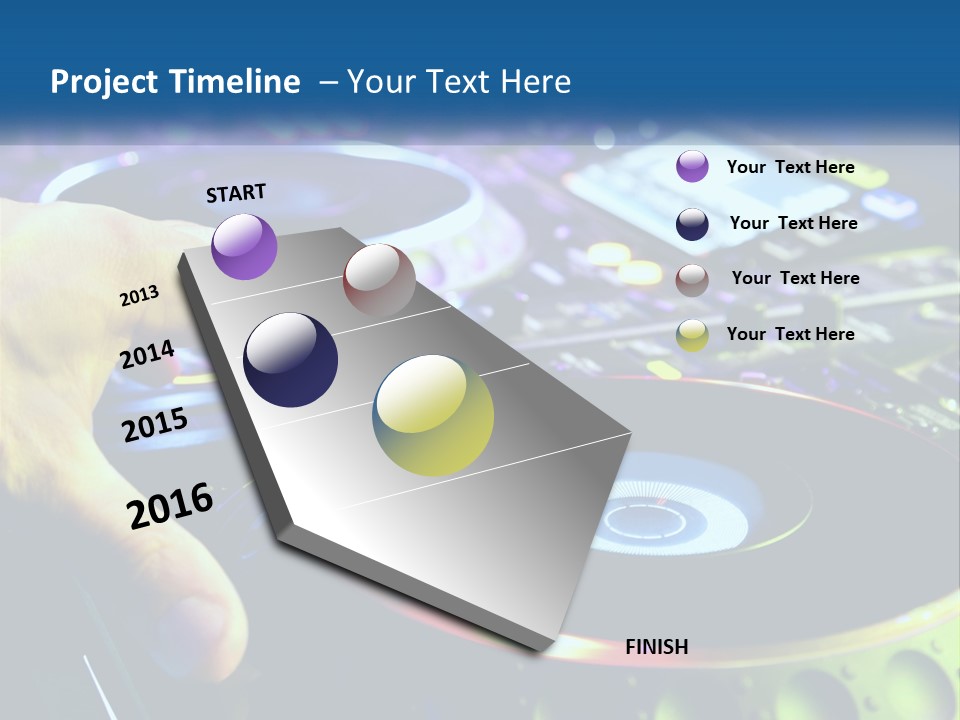 Project Timeline – Your Text Here

START

2013

2014

2015

2016

FINISH

Your Text Here

Your Text Here

Your Text Here

Your Text Here